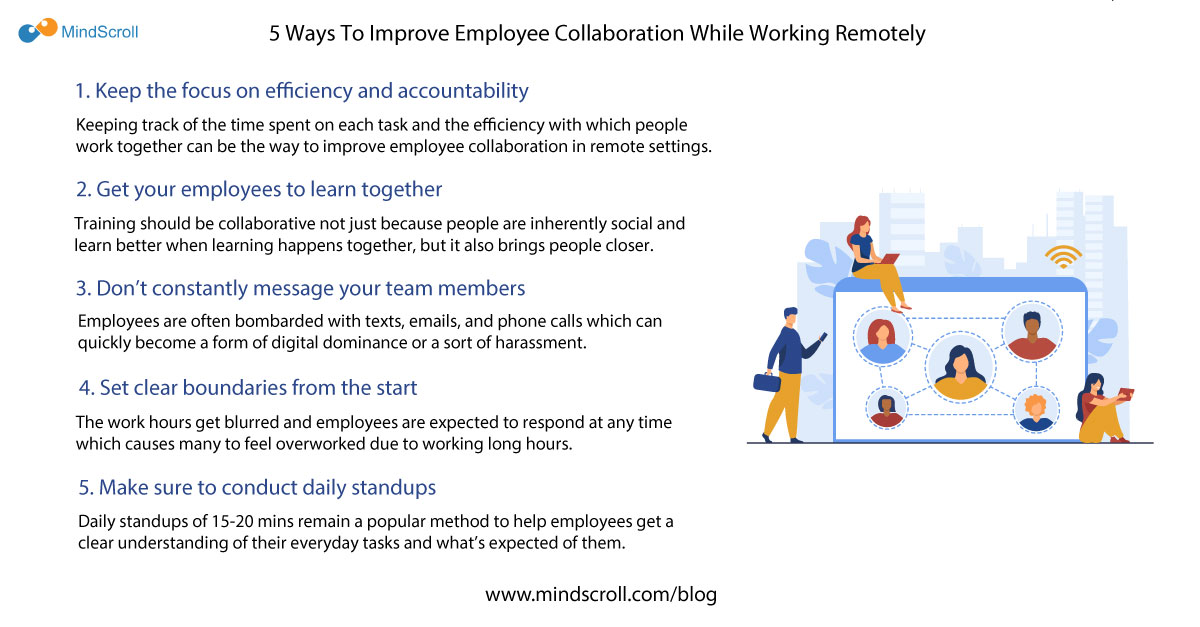 MindScroll

5 Ways To Improve Employee Collaboration While Working Remotely

1. Keep the focus on efficiency and accountability

Keeping track of the time spent on each task and the efficiency with which people work together can be the way to improve employee collaboration in remote settings.

2. Get your employees to learn together

Training should be collaborative not just because people are inherently social and learn better when learning happens together, but it also brings people closer.

3. Don't constantly message your team members

Employees are often bombarded with texts, emails, and phone calls which can quickly become a form of digital dominance or a sort of harassment.

4. Set clear boundaries from the start

The work hours get blurred and employees are expected to respond at any time which causes many to feel overworked due to working long hours.

5. Make sure to conduct daily standups

Daily standups of 15-20 mins remain a popular method to help employees get a clear understanding of their everyday tasks and what's expected of them.

www.mindscroll.com/blog